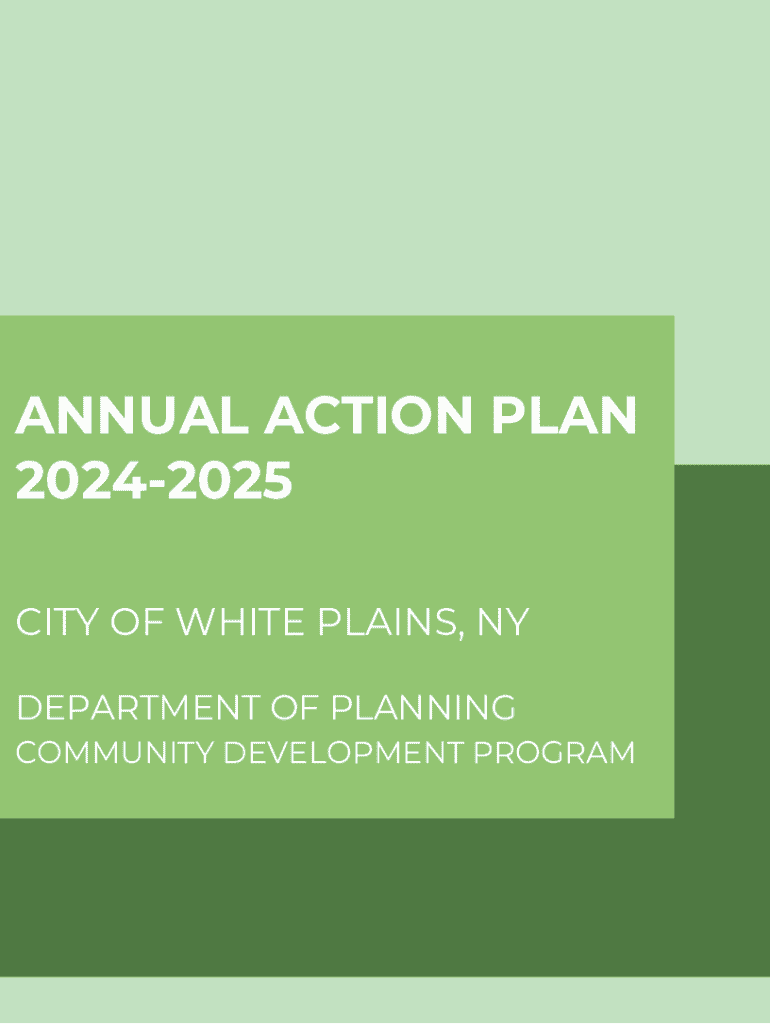 ANNUAL ACTION PLAN 2024-2025

CITY OF WHITE PLAINS, NY

DEPARTMENT OF PLANNING
COMMUNITY DEVELOPMENT PROGRAM